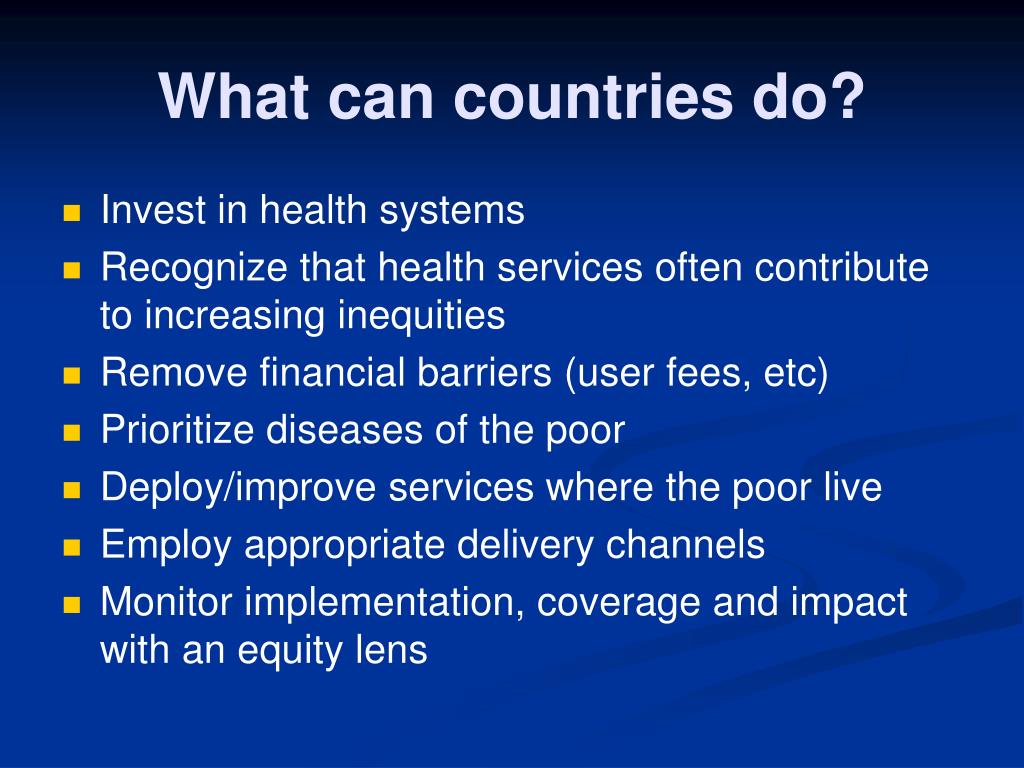 What can countries do?

- Invest in health systems
- Recognize that health services often contribute to increasing inequities
- Remove financial barriers (user fees, etc)
- Prioritize diseases of the poor
- Deploy/improve services where the poor live
- Employ appropriate delivery channels
- Monitor implementation, coverage and impact with an equity lens